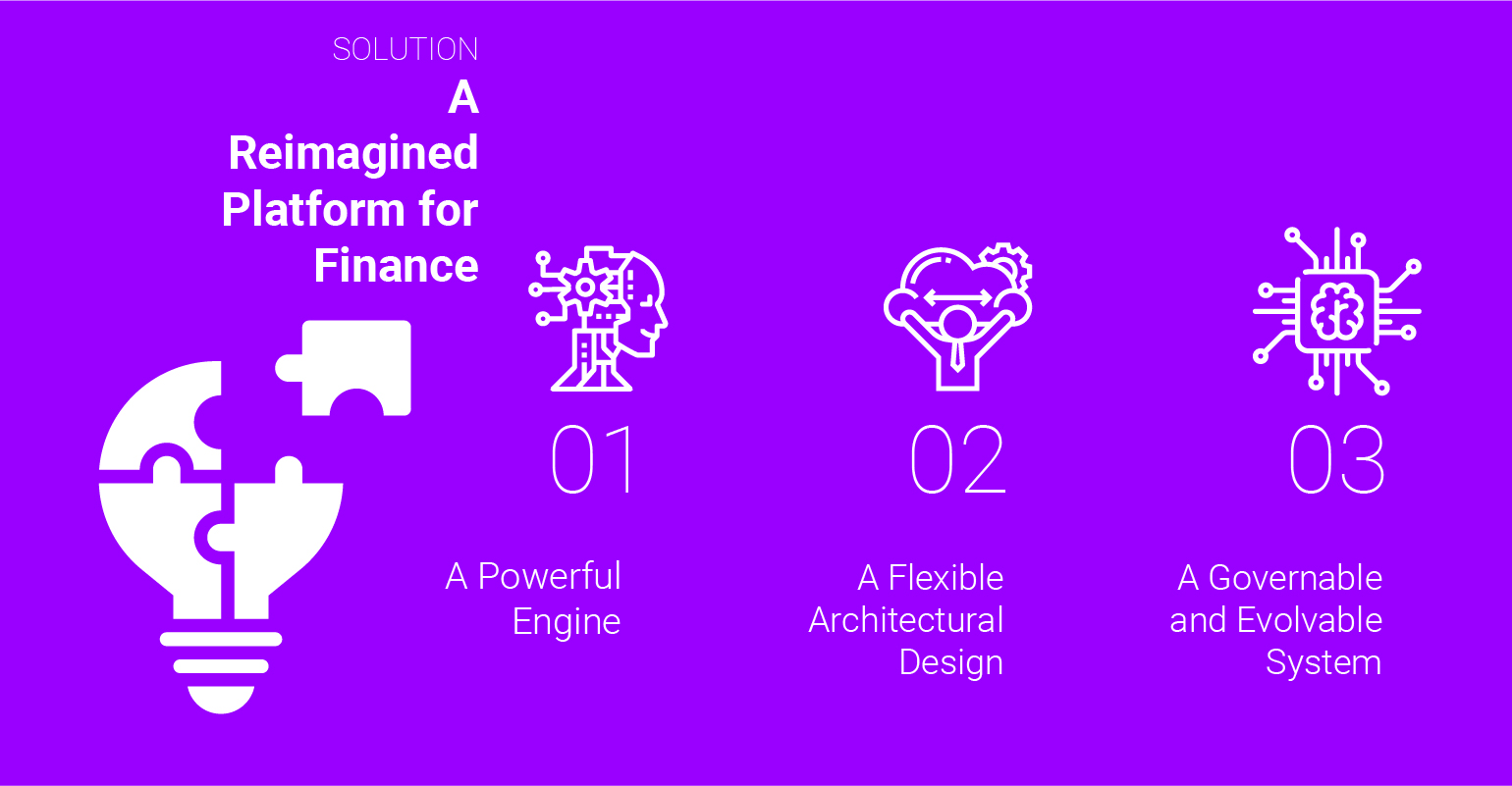 SOLUTION

A Reimagined Platform for Finance

01

A Powerful Engine

02

A Flexible Architectural Design

03

A Governable and Evolvable System